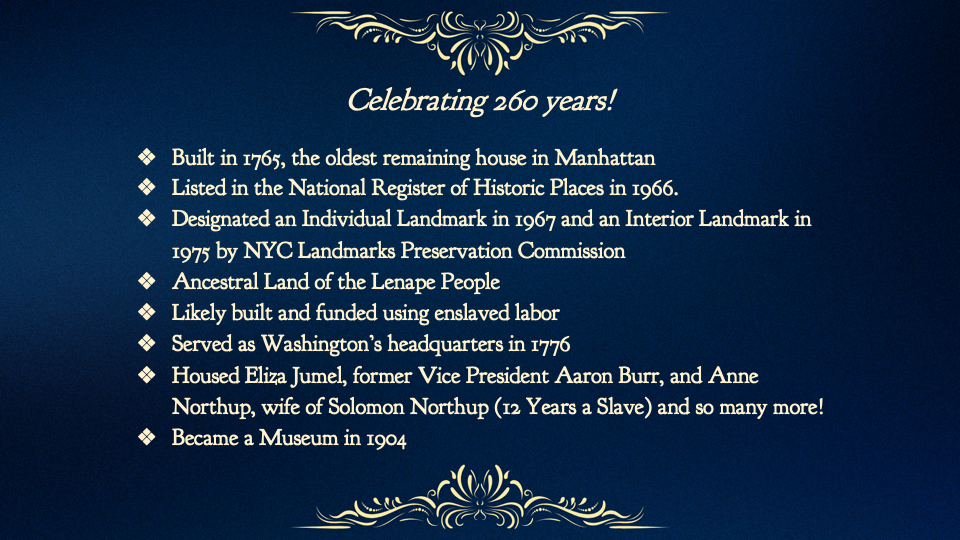 Celebrating 260 years!

❖ Built in 1765, the oldest remaining house in Manhattan
❖ Listed in the National Register of Historic Places in 1966.
❖ Designated an Individual Landmark in 1967 and an Interior Landmark in 1975 by NYC Landmarks Preservation Commission
❖ Ancestral Land of the Lenape People
❖ Likely built and funded using enslaved labor
❖ Served as Washington's headquarters in 1776
❖ Housed Eliza Jumel, former Vice President Aaron Burr, and Anne Northup, wife of Solomon Northup (12 Years a Slave) and so many more!
❖ Became a Museum in 1904